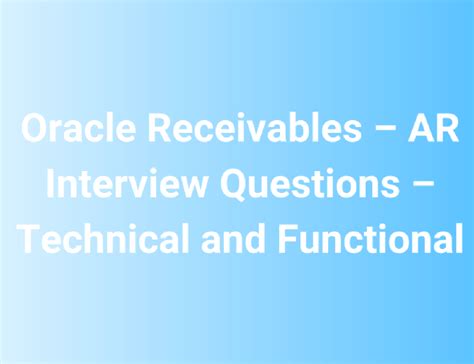 Oracle Receivables – AR Interview Questions – Technical and Functional